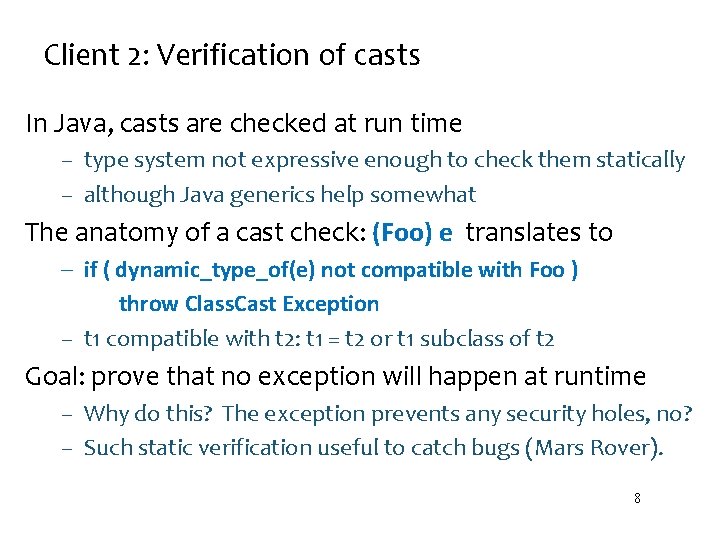 Client 2: Verification of casts

In Java, casts are checked at run time

– type system not expressive enough to check them statically

– although Java generics help somewhat

The anatomy of a cast check: (Foo) e translates to

– if ( dynamic_type_of(e) not compatible with Foo )
throw ClassCast Exception

– t1 compatible with t2: t1 = t2 or t1 subclass of t2

Goal: prove that no exception will happen at runtime

– Why do this? The exception prevents any security holes, no?

– Such static verification useful to catch bugs (Mars Rover).

8